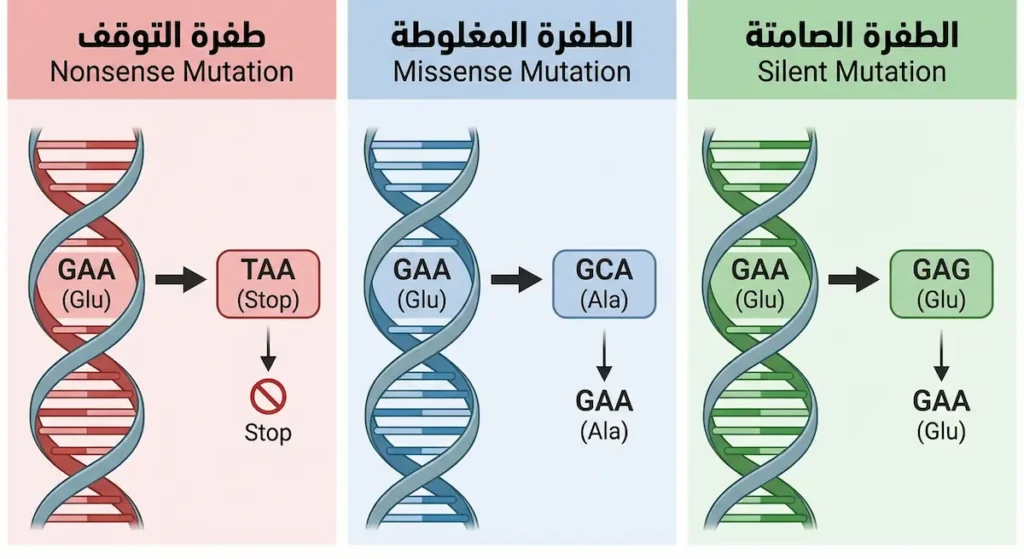 طفرة التوقف
Nonsense Mutation

GAA
(Glu)

TAA
(Stop)

Stop

الطفرة المغلوطة
Missense Mutation

GAA
(Glu)

GCA
(Ala)

GAA
(Ala)

الطفرة الصامتة
Silent Mutation

GAA
(Glu)

GAG
(Glu)

GAA
(Glu)